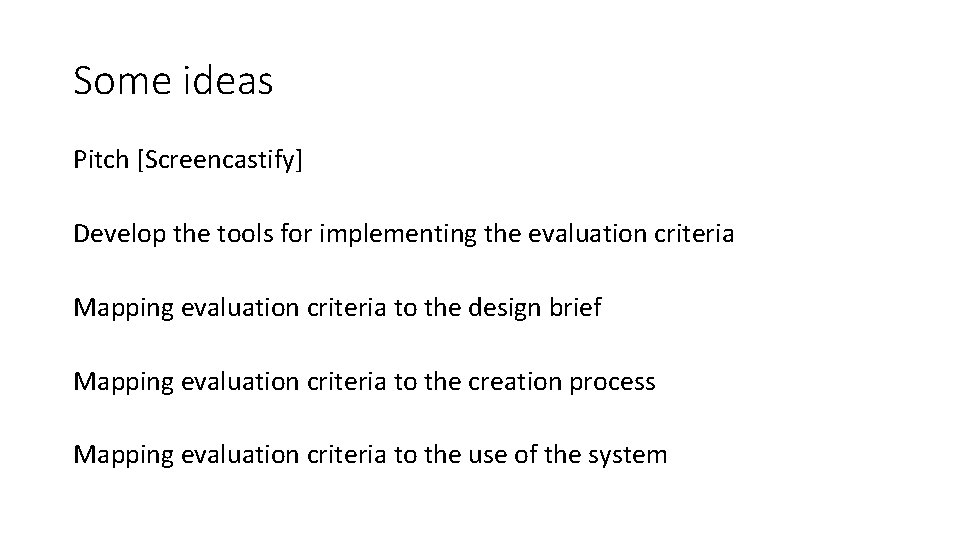 Some ideas

Pitch [Screencastify]

Develop the tools for implementing the evaluation criteria

Mapping evaluation criteria to the design brief

Mapping evaluation criteria to the creation process

Mapping evaluation criteria to the use of the system